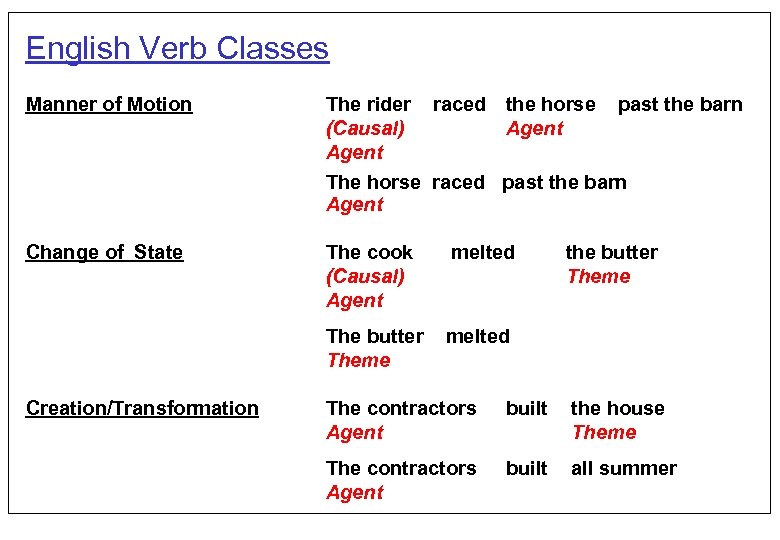 English Verb Classes

Manner of Motion

The rider raced the horse past the barn
(Causal) Agent
Agent

The horse raced past the barn
Agent

Change of State

The cook melted the butter
(Causal) Theme
Agent

The butter melted
Theme

Creation/Transformation

The contractors built the house
Agent Theme

The contractors built all summer
Agent